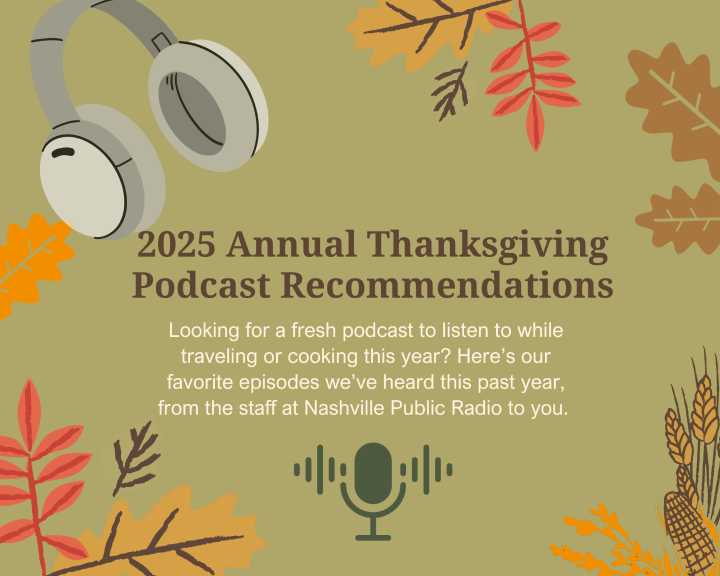 2025 Annual Thanksgiving Podcast Recommendations

Looking for a fresh podcast to listen to while traveling or cooking this year? Here's our favorite episodes we've heard this past year, from the staff at Nashville Public Radio to you.